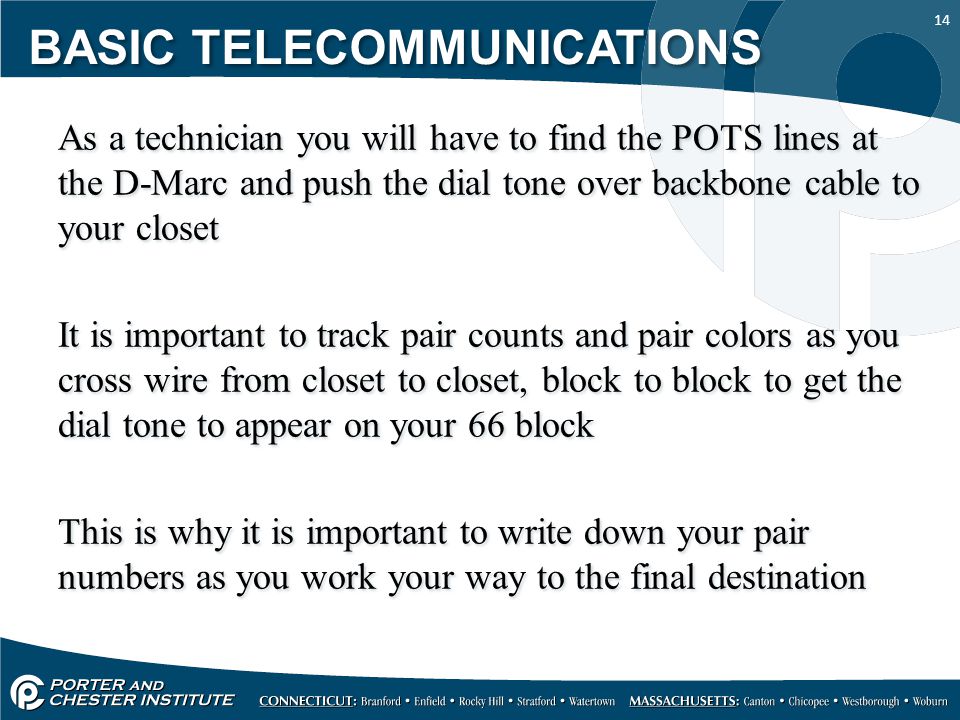 14

BASIC TELECOMMUNICATIONS

As a technician you will have to find the POTS lines at the D-Marc and push the dial tone over backbone cable to your closet

It is important to track pair counts and pair colors as you cross wire from closet to closet, block to block to get the dial tone to appear on your 66 block

This is why it is important to write down your pair numbers as you work your way to the final destination

PORTER AND CHESTER INSTITUTE CONNECTICUT: Branford • Enfield • Rocky Hill • Stratford • Watertown MASSACHUSETTS: Canton • Chicopee • Westborough • Woburn